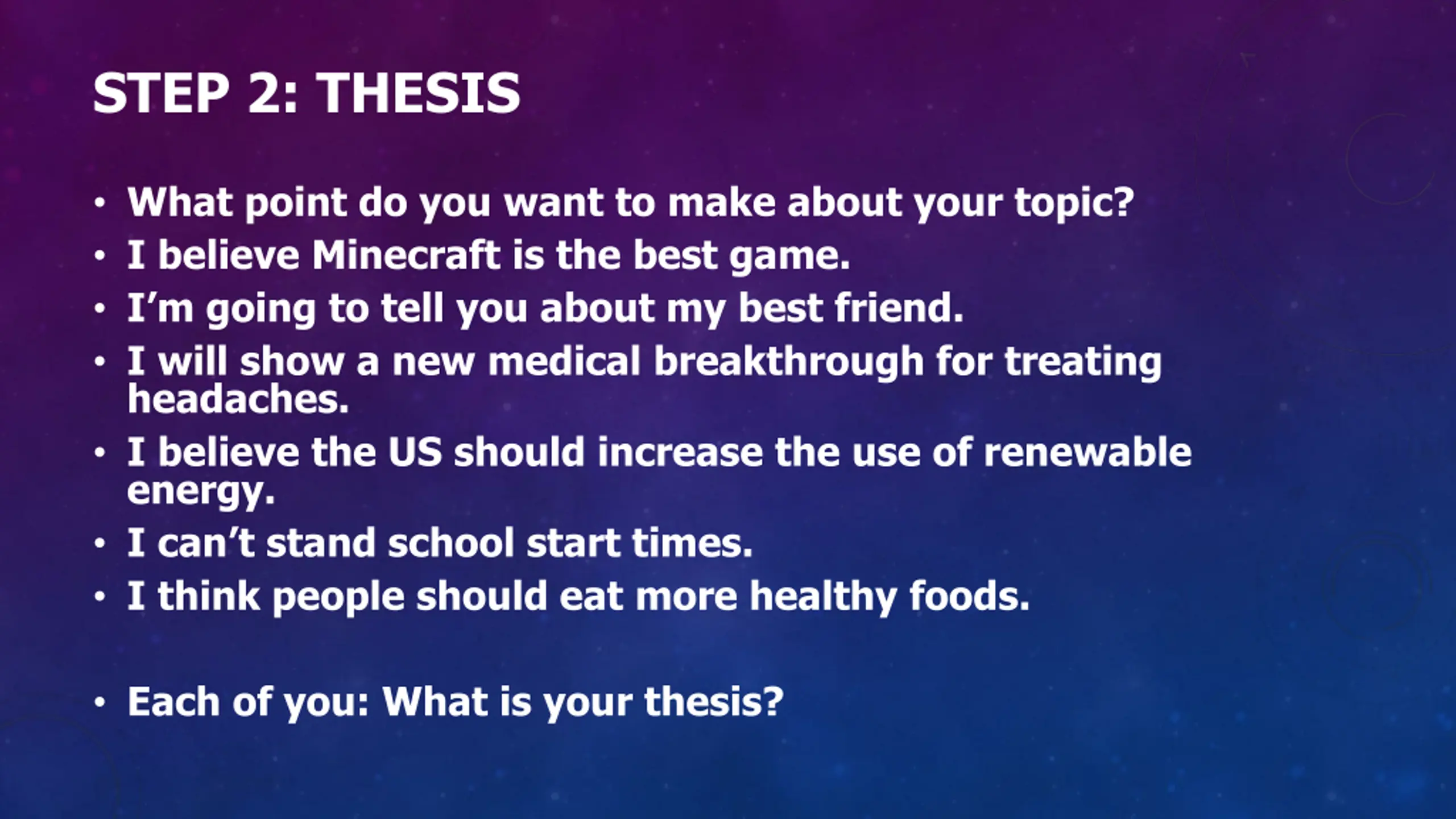 STEP 2: THESIS

• What point do you want to make about your topic?
• I believe Minecraft is the best game.
• I'm going to tell you about my best friend.
• I will show a new medical breakthrough for treating headaches.
• I believe the US should increase the use of renewable energy.
• I can't stand school start times.
• I think people should eat more healthy foods.

• Each of you: What is your thesis?